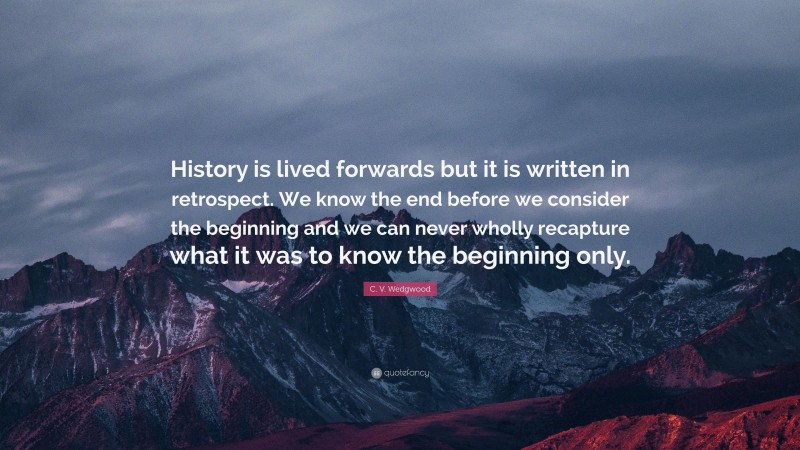 History is lived forwards but it is written in retrospect. We know the end before we consider the beginning and we can never wholly recapture what it was to know the beginning only.

C. V. Wedgwood

quotefancy